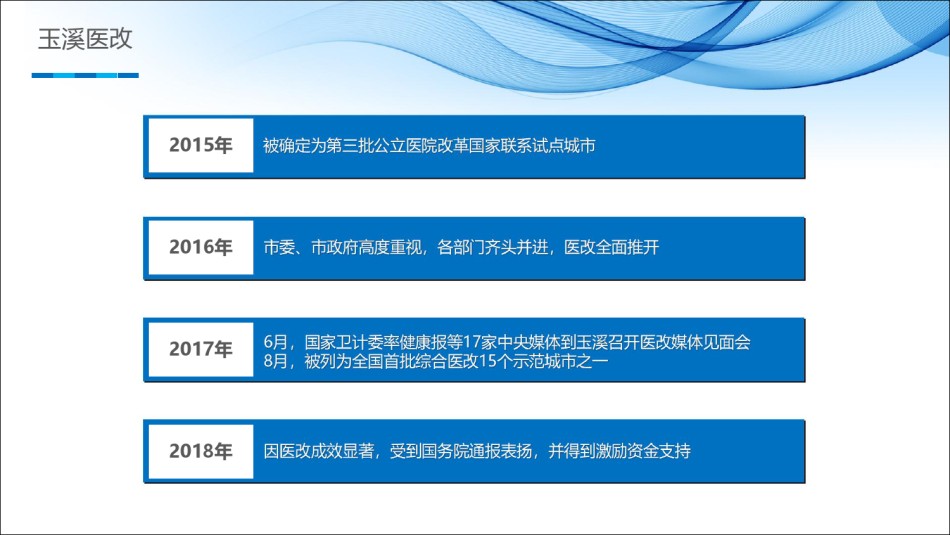 玉溪医改

2015年 被确定为第三批公立医院改革国家联系试点城市

2016年 市委、市政府高度重视，各部门齐头并进，医改全面推开

2017年 6月，国家卫计委率健康报等17家中央媒体到玉溪召开医改媒体见面会
8月，被列为全国首批综合医改15个示范城市之一

2018年 因医改成效显著，受到国务院通报表扬，并得到激励资金支持